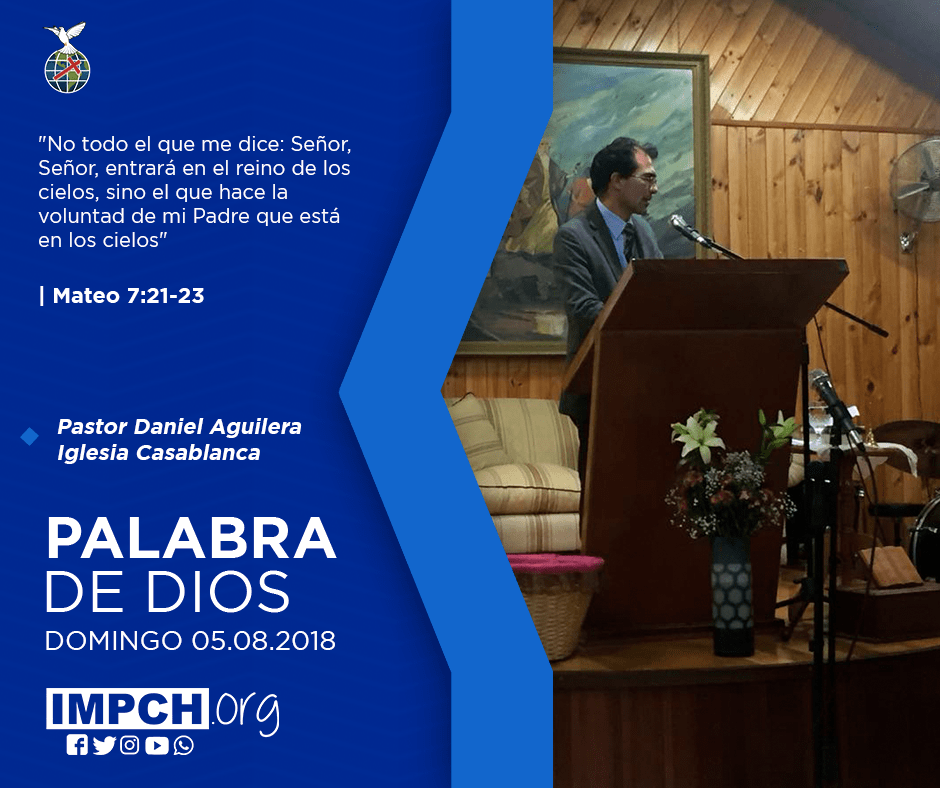 "No todo el que me dice: Señor, Señor, entrará en el reino de los cielos, sino el que hace la voluntad de mi Padre que está en los cielos"

| Mateo 7:21-23

Pastor Daniel Aguilera
Iglesia Casablanca

PALABRA
DE DIOS
DOMINGO 05.08.2018

IMPCH.org